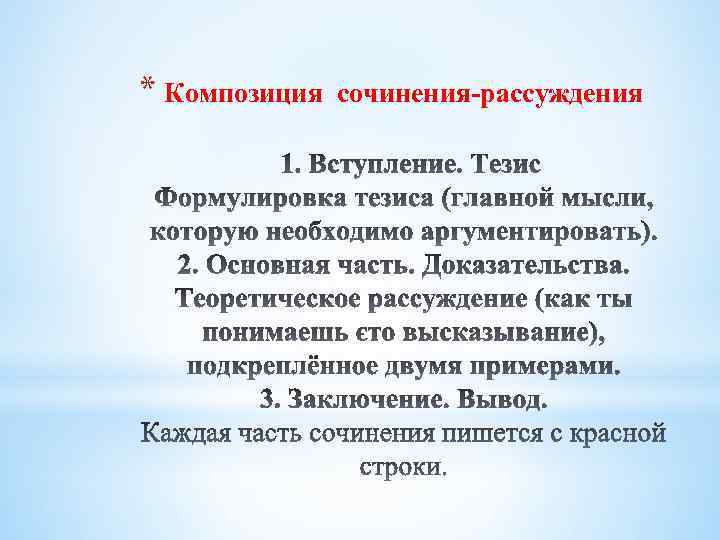 * Композиция сочинения-рассуждения

1. Вступление. Тезис
Формулировка тезиса (главной мысли, которую необходимо аргументировать).
2. Основная часть. Доказательства.
Теоретическое рассуждение (как ты понимаешь єто высказывание), подкреплённое двумя примерами.
3. Заключение. Вывод.
Каждая часть сочинения пишется с красной строки.